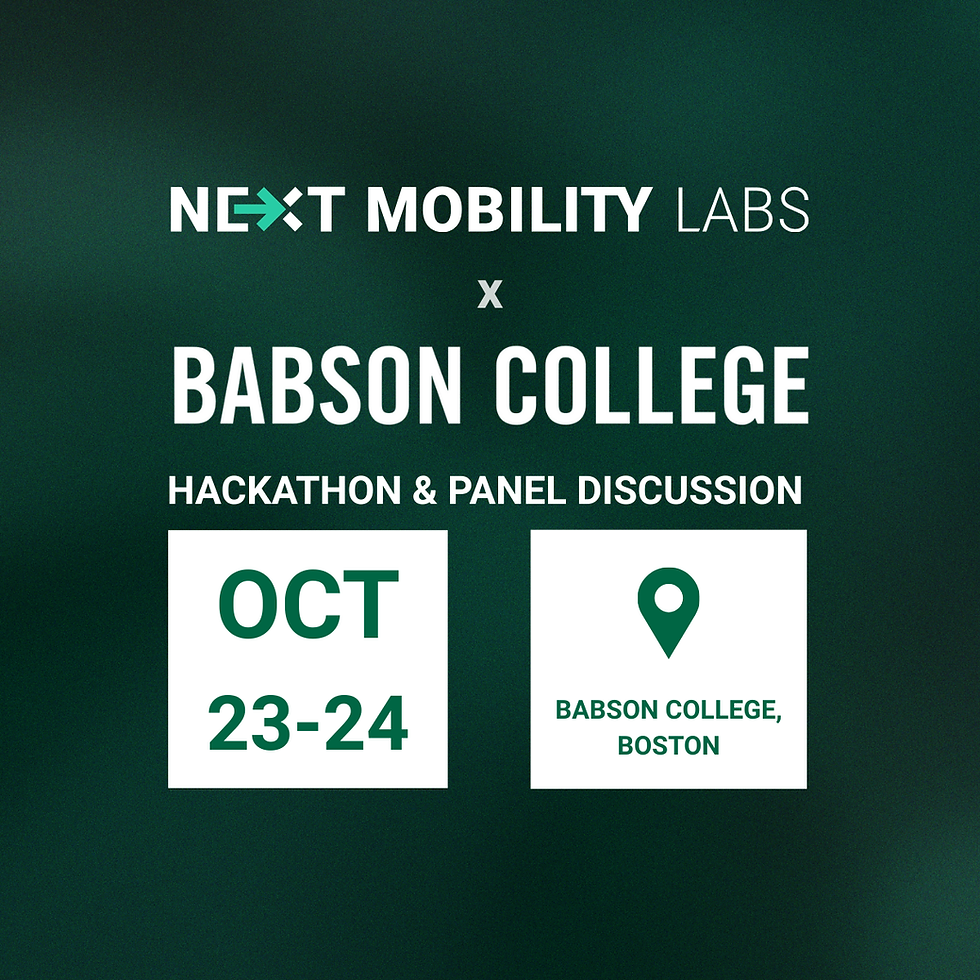 NEXT MOBILITY LABS

x

BABSON COLLEGE

HACKATHON & PANEL DISCUSSION

OCT
23-24

BABSON COLLEGE, BOSTON